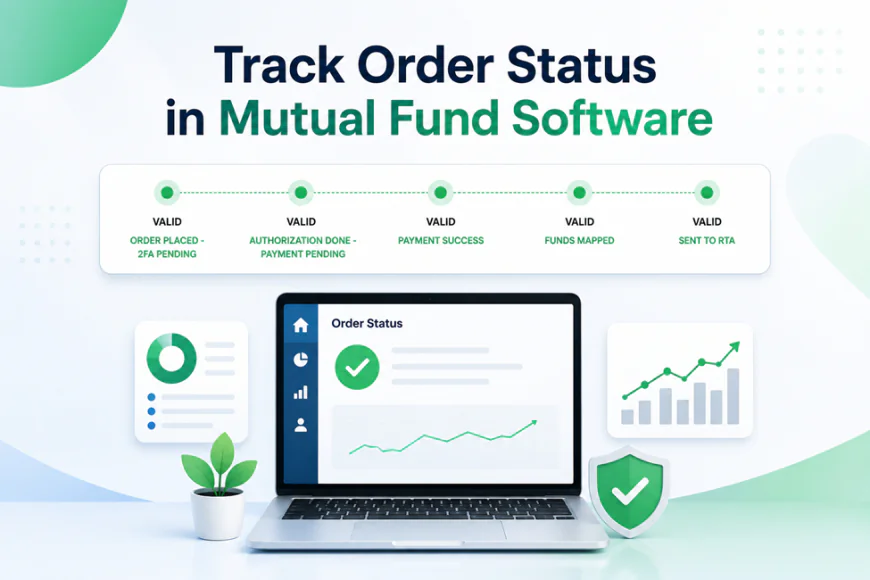 Track Order Status
in Mutual Fund Software

VALID
ORDER PLACED - 2FA PENDING

VALID
AUTHORIZATION DONE - PAYMENT PENDING

VALID
PAYMENT SUCCESS

VALID
FUNDS MAPPED

VALID
SENT TO RTA

Order Status